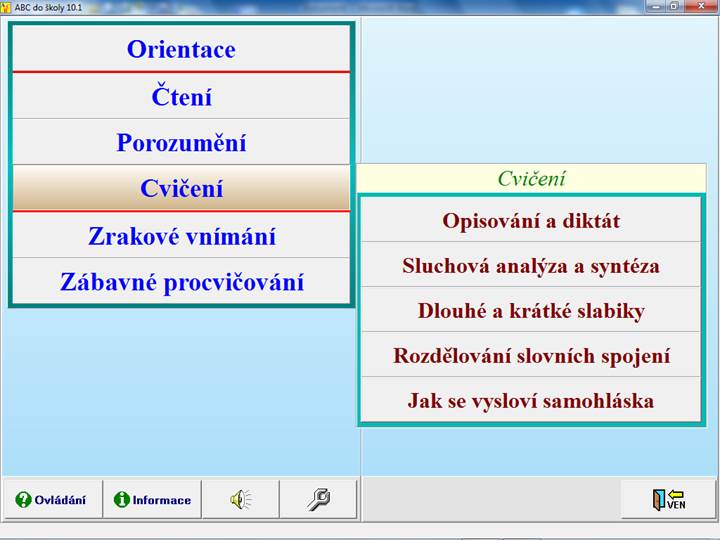 ABC do školy 10.1

Orientace

Čtení

Porozumění

Cvičení

Zrakové vnímání

Zábavné procvičování

Cvičení

Opisování a diktát

Sluchová analýza a syntéza

Dlouhé a krátké slabiky

Rozdělování slovních spojení

Jak se vysloví samohláska

Ovládání

Informace

VEN